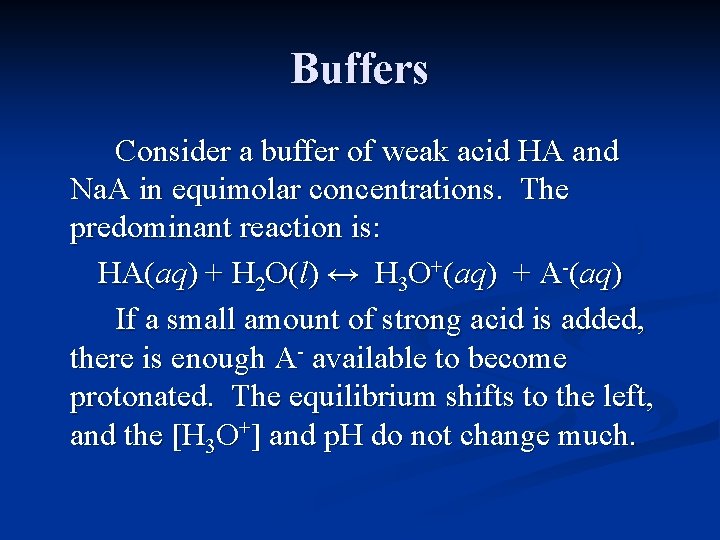 Buffers

Consider a buffer of weak acid HA and NaA in equimolar concentrations. The predominant reaction is:

$HA(aq) + H_2O(l) \leftrightarrow H_3O^+(aq) + A^-(aq)$

If a small amount of strong acid is added, there is enough $A^-$ available to become protonated. The equilibrium shifts to the left, and the $[H_3O^+]$ and pH do not change much.